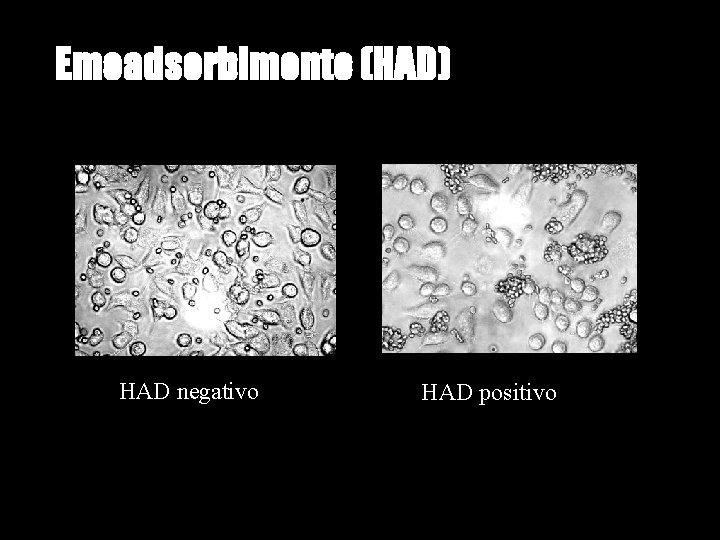 Emoadsorbimento (HAD)

HAD negativo

HAD positivo